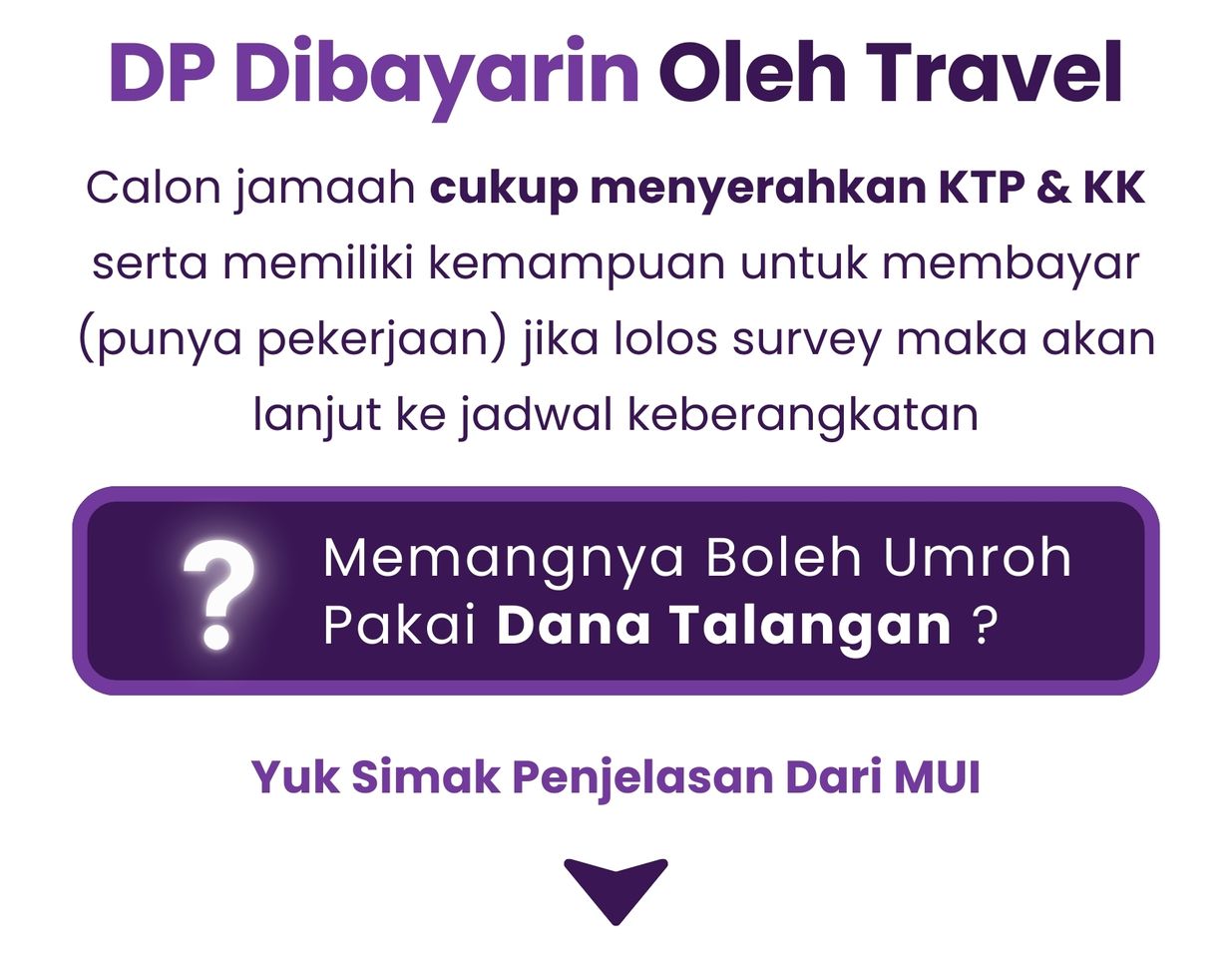 DP Dibayarin Oleh Travel

Calon jamaah cukup menyerahkan KTP & KK serta memiliki kemampuan untuk membayar (punya pekerjaan) jika lolos survey maka akan lanjut ke jadwal keberangkatan

?

Memangnya Boleh Umroh Pakai Dana Talangan ?

Yuk Simak Penjelasan Dari MUI